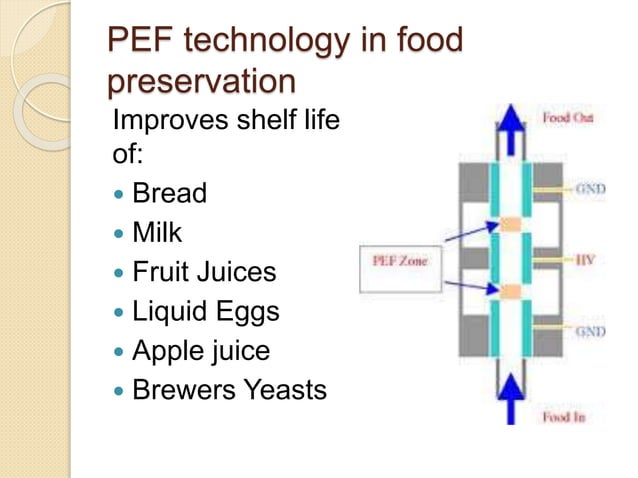 PEF technology in food preservation

Improves shelf life of:

- Bread
- Milk
- Fruit Juices
- Liquid Eggs
- Apple juice
- Brewers Yeasts

Food Out

GND

PEF Zone

HV

GND

Food In